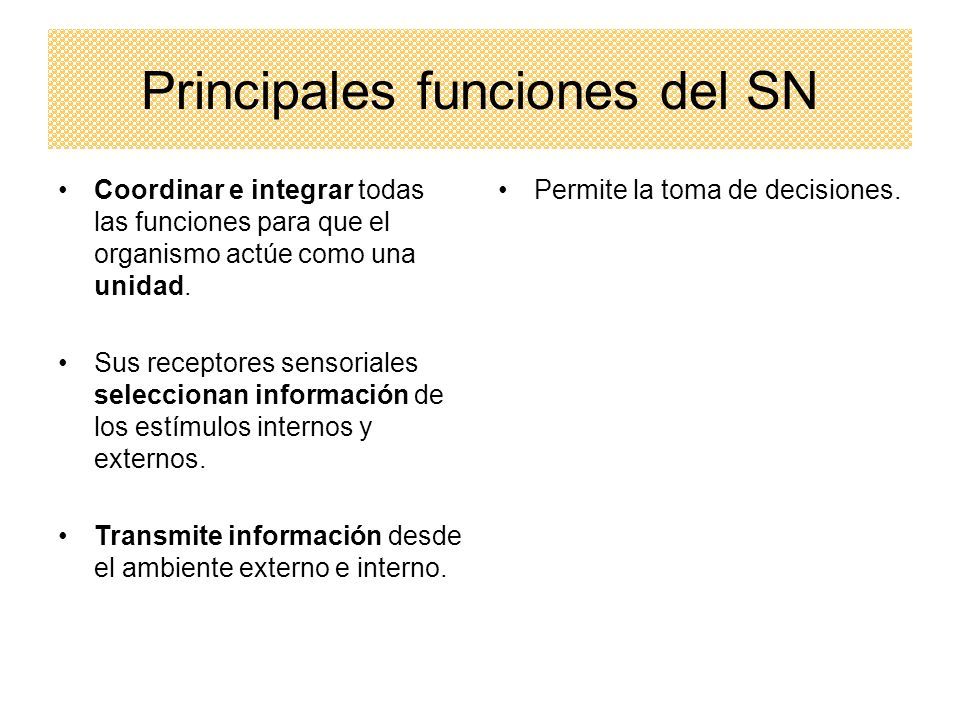 Principales funciones del SN

• Coordinar e integrar todas las funciones para que el organismo actúe como una unidad.

• Sus receptores sensoriales seleccionan información de los estímulos internos y externos.

• Transmite información desde el ambiente externo e interno.

• Permite la toma de decisiones.